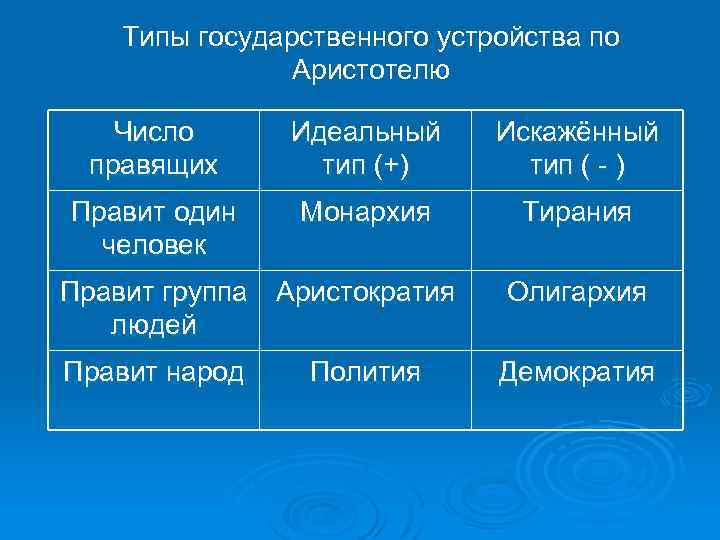 Типы государственного устройства по Аристотелю

| Число правящих | Идеальный тип (+) | Искажённый тип ( - ) |
|---|---|---|
| Правит один человек | Монархия | Тирания |
| Правит группа людей | Аристократия | Олигархия |
| Правит народ | Полития | Демократия |